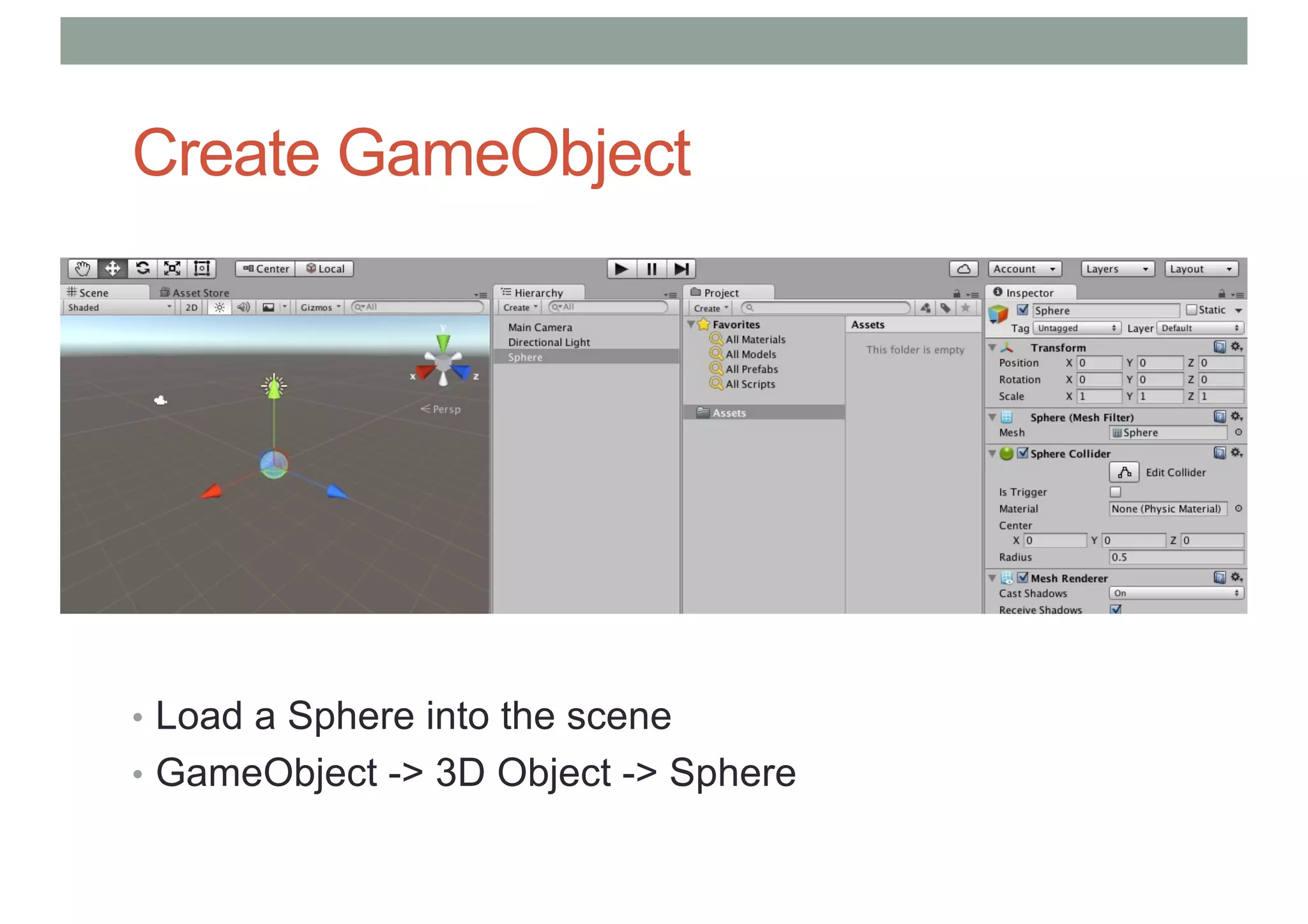 Create GameObject

Center Local

Account Layers Layout

Scene Asset Store
Shaded 2D Gizmos All
y
x z
Persp

Hierarchy
Create All
Main Camera
Directional Light
Sphere

Project
Create
Favorites
All Materials
All Models
All Prefabs
All Scripts
Assets

Assets
This folder is empty

Inspector
Sphere Static
Tag Untagged Layer Default
Transform
Position X 0 Y 0 Z 0
Rotation X 0 Y 0 Z 0
Scale X 1 Y 1 Z 1
Sphere (Mesh Filter)
Mesh Sphere
Sphere Collider
Edit Collider
Is Trigger
Material None (Physic Material)
Center
X 0 Y 0 Z 0
Radius 0.5
Mesh Renderer
Cast Shadows On
Receive Shadows

• Load a Sphere into the scene
• GameObject -> 3D Object -> Sphere